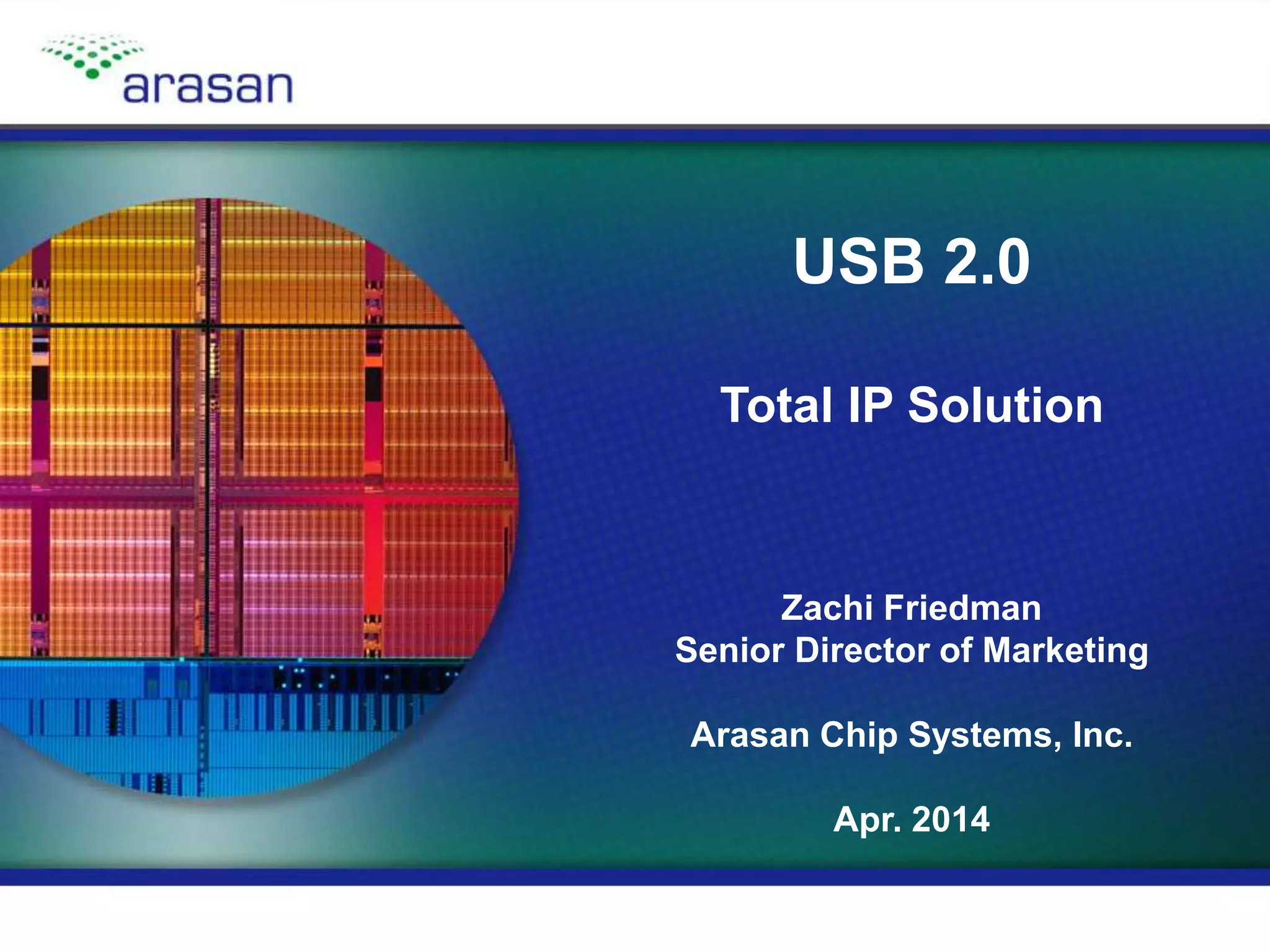 arasan

USB 2.0

Total IP Solution

Zachi Friedman
Senior Director of Marketing

Arasan Chip Systems, Inc.

Apr. 2014